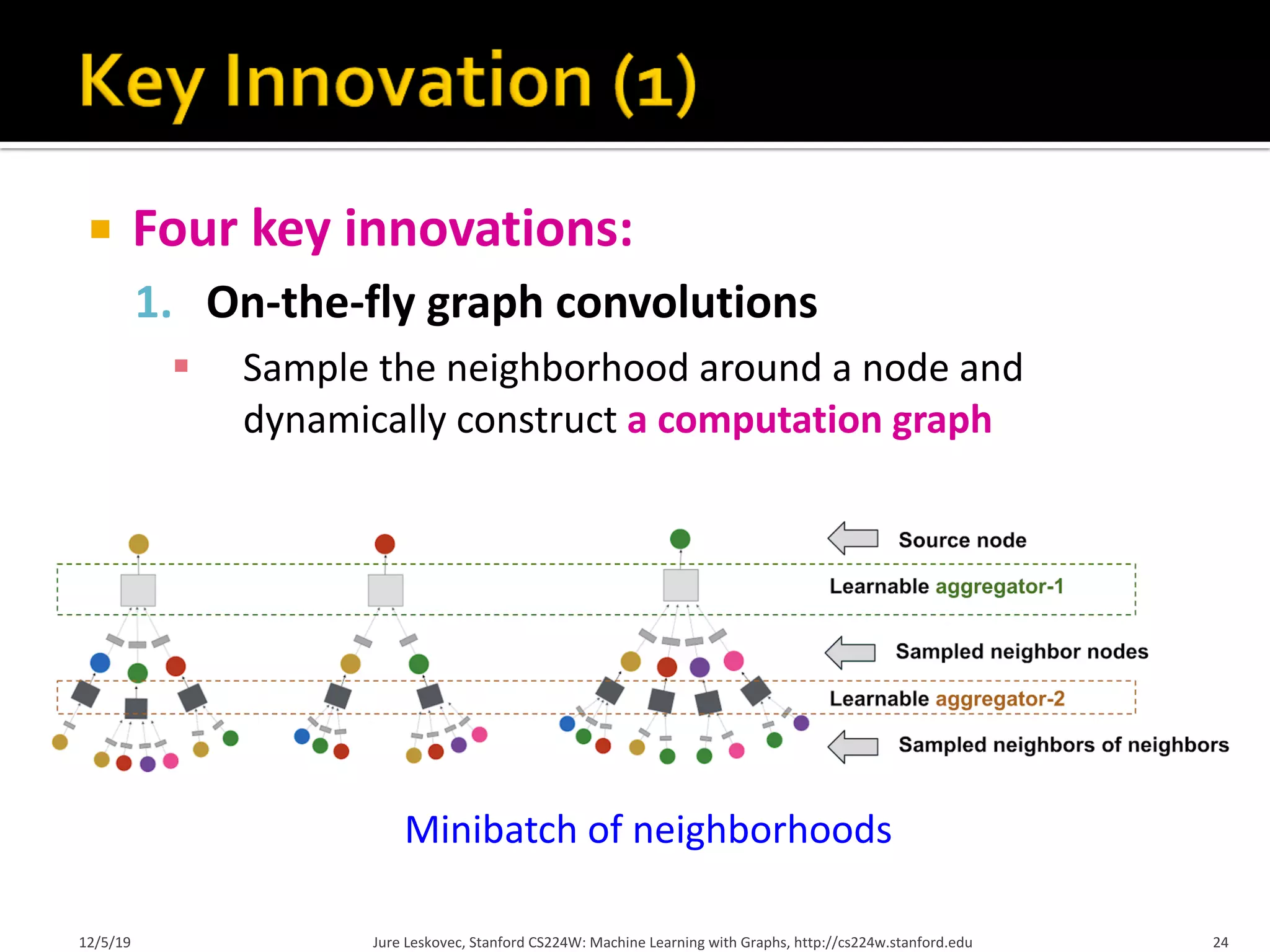 Key Innovation (1)

Four key innovations:

1. On-the-fly graph convolutions

Sample the neighborhood around a node and dynamically construct a computation graph

Source node

Learnable aggregator-1

Sampled neighbor nodes

Learnable aggregator-2

Sampled neighbors of neighbors

Minibatch of neighborhoods

12/5/19

Jure Leskovec, Stanford CS224W: Machine Learning with Graphs, http://cs224w.stanford.edu

24